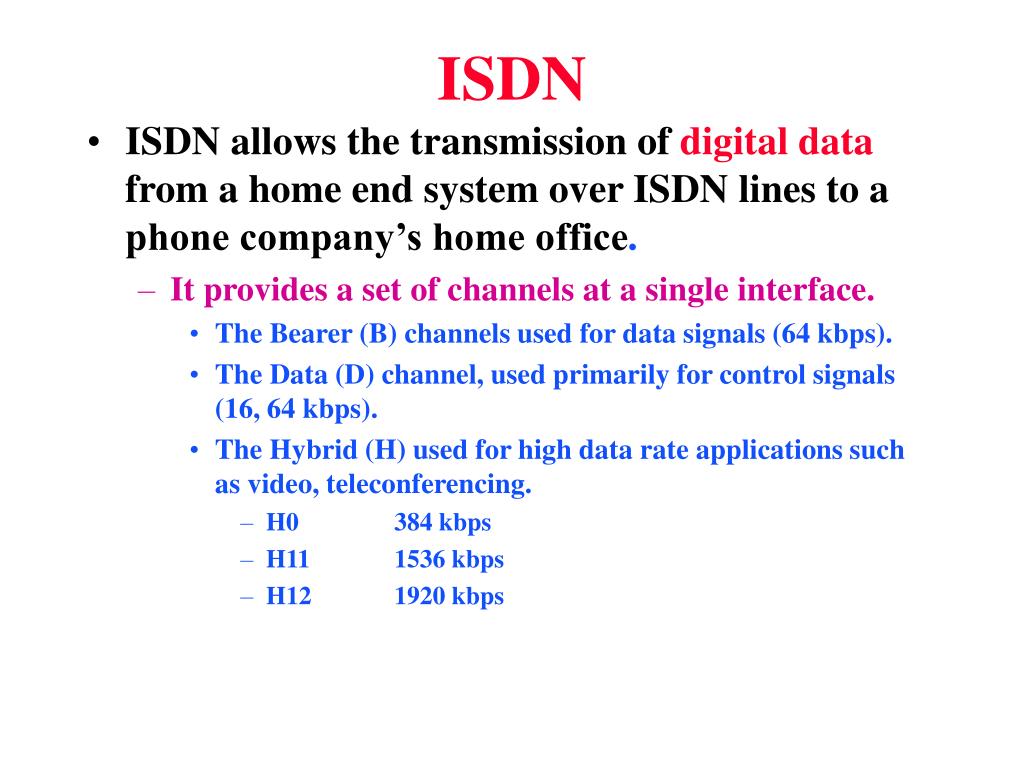 ISDN

• ISDN allows the transmission of digital data from a home end system over ISDN lines to a phone company's home office.

– It provides a set of channels at a single interface.

• The Bearer (B) channels used for data signals (64 kbps).

• The Data (D) channel, used primarily for control signals (16, 64 kbps).

• The Hybrid (H) used for high data rate applications such as video, teleconferencing.

– H0 384 kbps

– H11 1536 kbps

– H12 1920 kbps